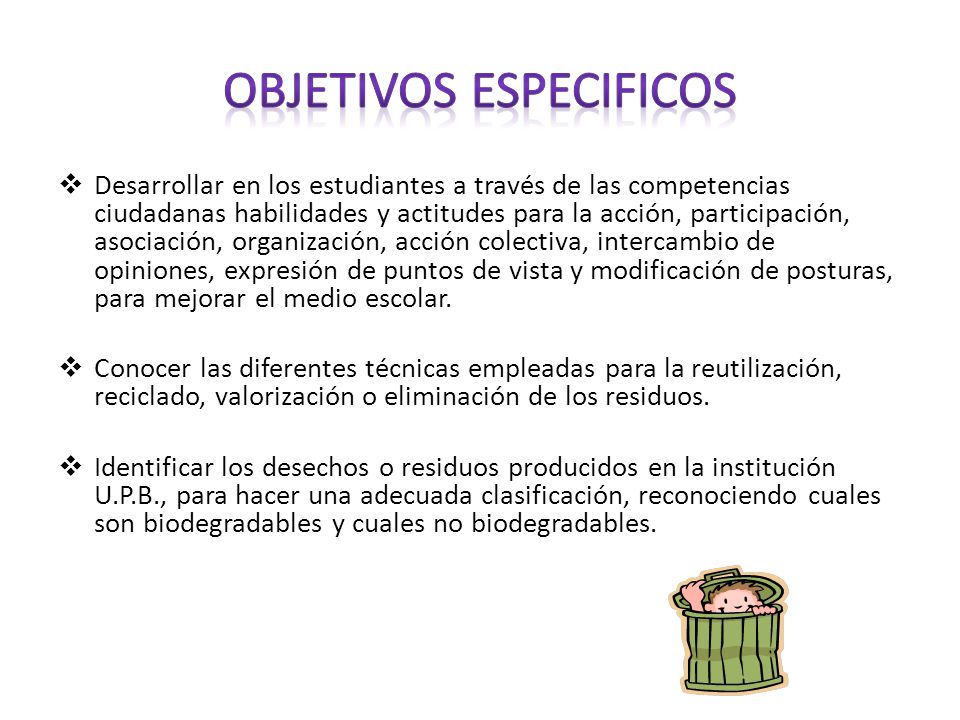 OBJETIVOS ESPECIFICOS

❖ Desarrollar en los estudiantes a través de las competencias ciudadanas habilidades y actitudes para la acción, participación, asociación, organización, acción colectiva, intercambio de opiniones, expresión de puntos de vista y modificación de posturas, para mejorar el medio escolar.

❖ Conocer las diferentes técnicas empleadas para la reutilización, reciclado, valorización o eliminación de los residuos.

❖ Identificar los desechos o residuos producidos en la institución U.P.B., para hacer una adecuada clasificación, reconociendo cuales son biodegradables y cuales no biodegradables.